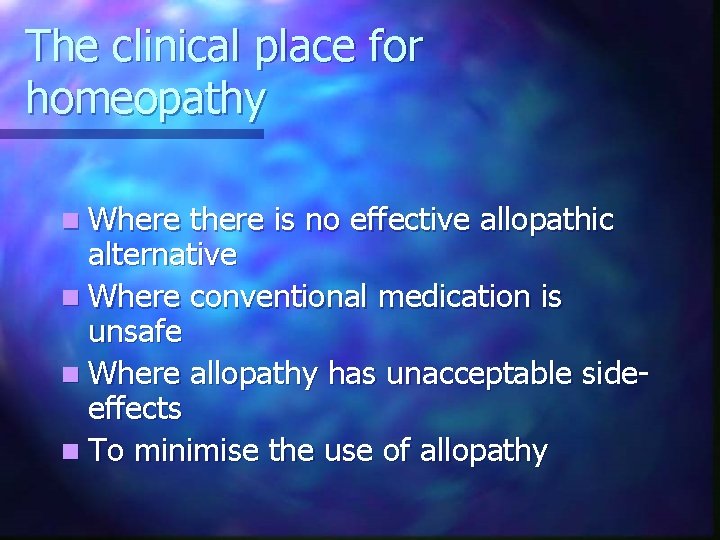 The clinical place for homeopathy

- Where there is no effective allopathic alternative
- Where conventional medication is unsafe
- Where allopathy has unacceptable side-effects
- To minimise the use of allopathy